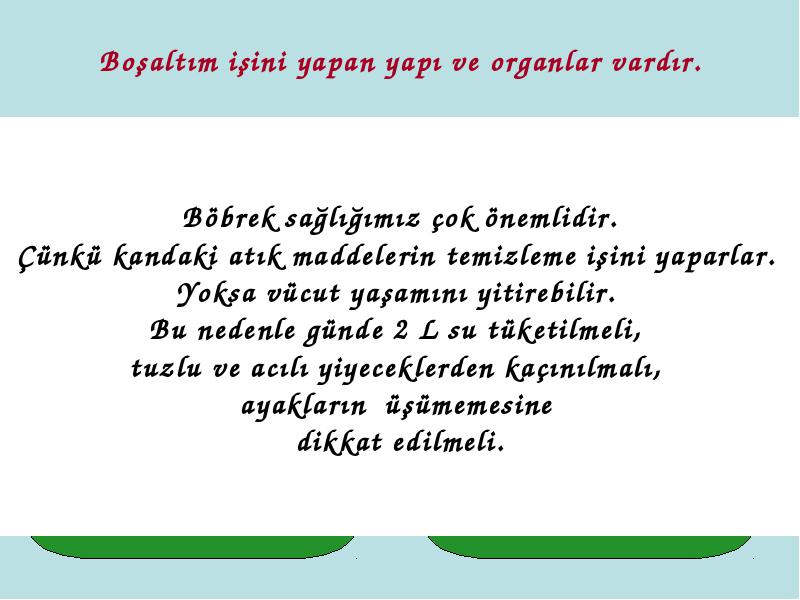 Boşaltım işini yapan yapı ve organlar vardır.

Böbrek sağlığımız çok önemlidir.
Çünkü kandaki atık maddelerin temizleme işini yaparlar.
Yoksa vücut yaşamını yitirebilir.
Bu nedenle günde 2 L su tüketilmeli,
tuzlu ve acılı yiyeceklerden kaçınılmalı,
ayakların üşümemesine
dikkat edilmeli.